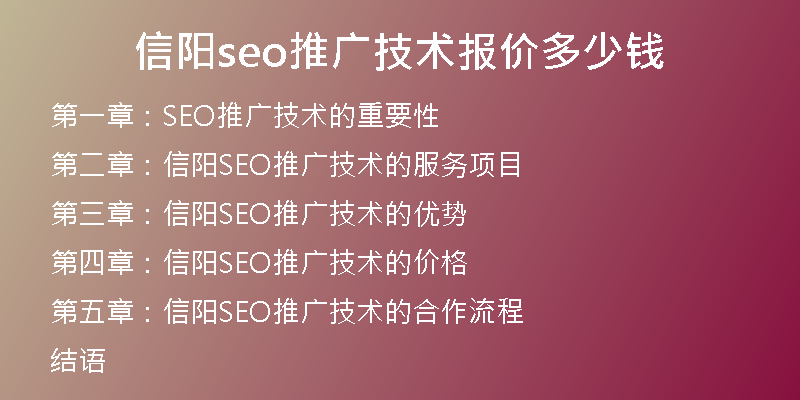 信阳seo推广技术报价多少钱

第一章：SEO推广技术的重要性

第二章：信阳SEO推广技术的服务项目

第三章：信阳SEO推广技术的优势

第四章：信阳SEO推广技术的价格

第五章：信阳SEO推广技术的合作流程

结语